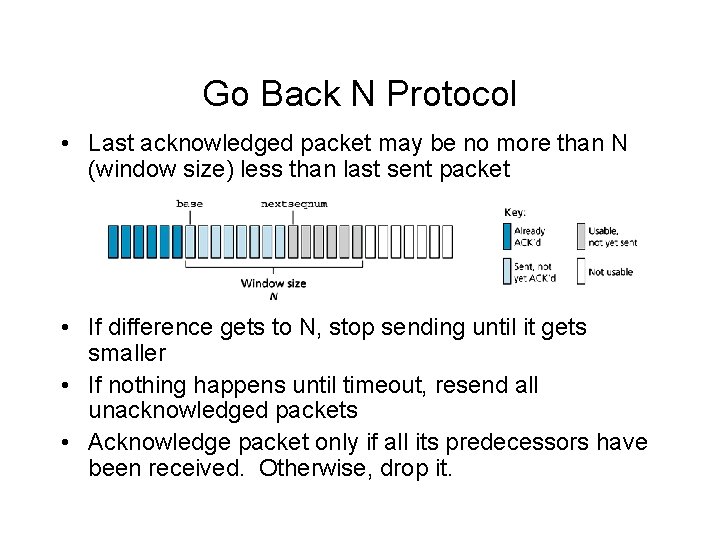 Go Back N Protocol

• Last acknowledged packet may be no more than N (window size) less than last sent packet

base

nextseqnum

Window size
N

Key:

Already ACK'd

Usable, not yet sent

Sent, not yet ACK'd

Not usable

• If difference gets to N, stop sending until it gets smaller

• If nothing happens until timeout, resend all unacknowledged packets

• Acknowledge packet only if all its predecessors have been received.  Otherwise, drop it.